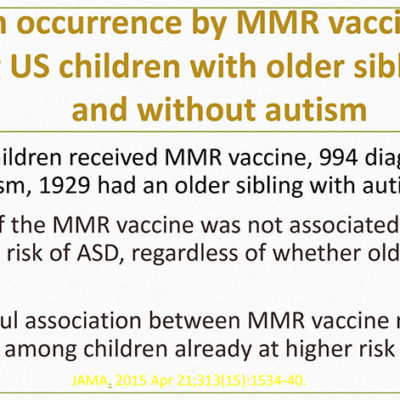 n occurrence by MMR vacci
US children with older sibl
and without autism

ildren received MMR vaccine, 994 diag
sm, 1929 had an older sibling with auti

f the MMR vaccine was not associated
risk of ASD, regardless of whether old

ul association between MMR vaccine r
among children already at higher risk

JAMA. 2015 Apr 21;313(15):1534-40.